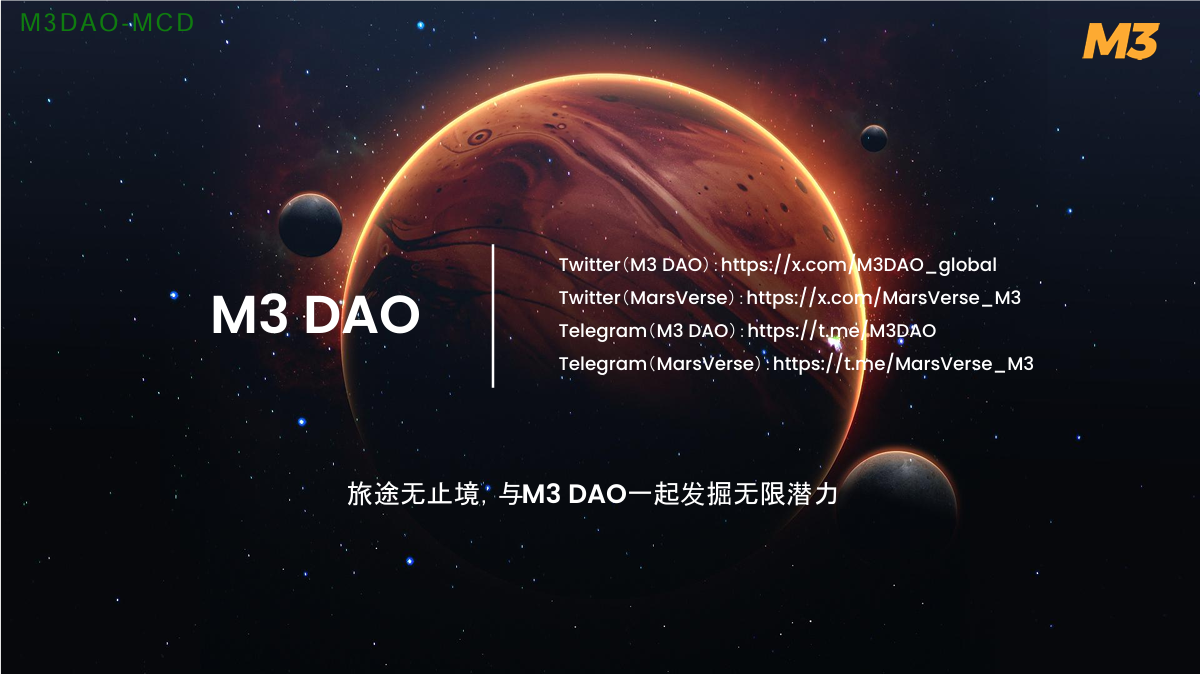 M3DAO-MCD

M3

M3 DAO

Twitter（M3 DAO）: https://x.com/M3DAO_global
Twitter（MarsVerse）: https://x.com/MarsVerse_M3
Telegram（M3 DAO）: https://t.me/M3DAO
Telegram（MarsVerse）: https://t.me/MarsVerse_M3

旅途无止境，与M3 DAO一起发掘无限潜力